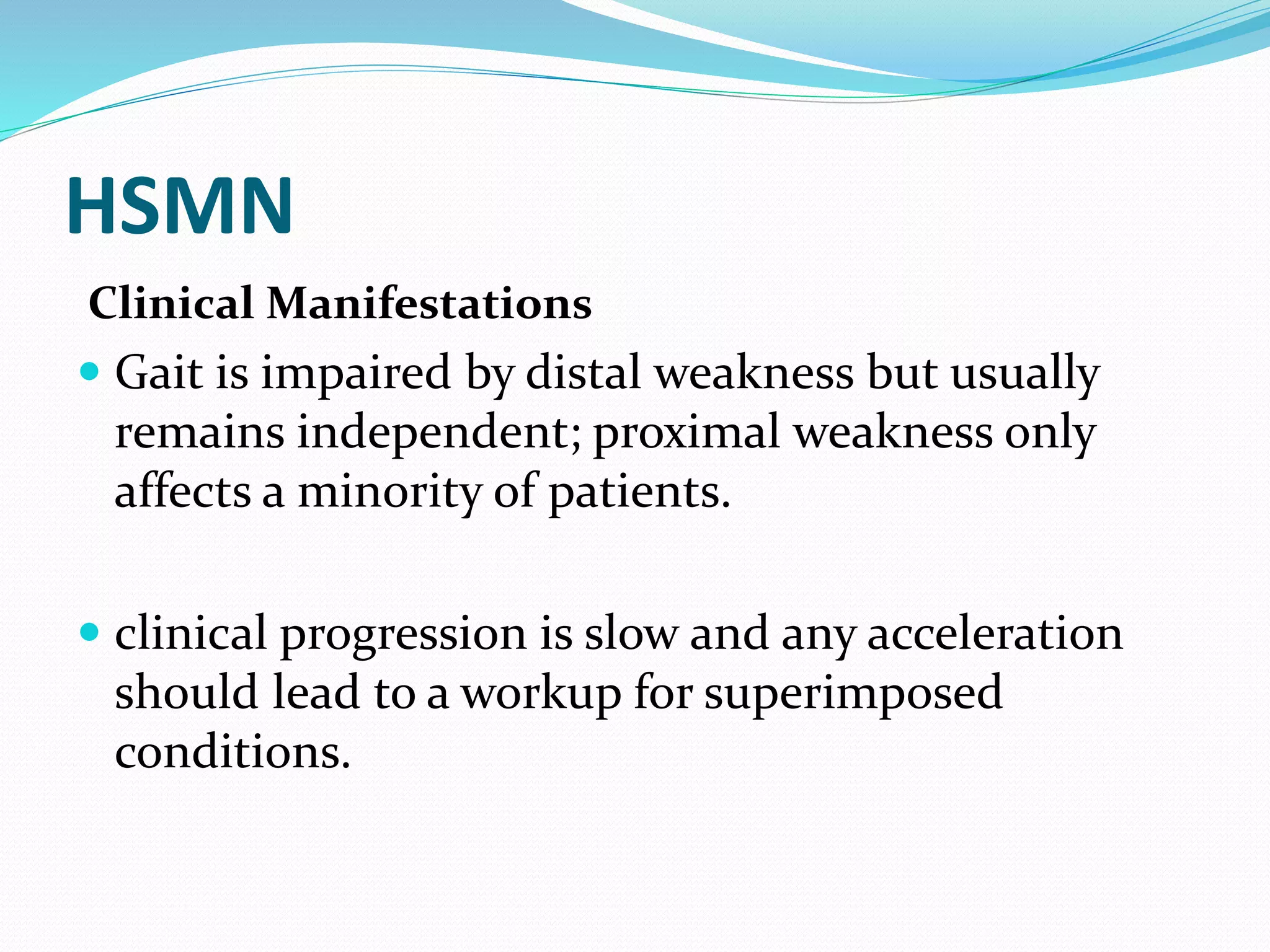 HSMN

Clinical Manifestations

• Gait is impaired by distal weakness but usually remains independent; proximal weakness only affects a minority of patients.

• clinical progression is slow and any acceleration should lead to a workup for superimposed conditions.